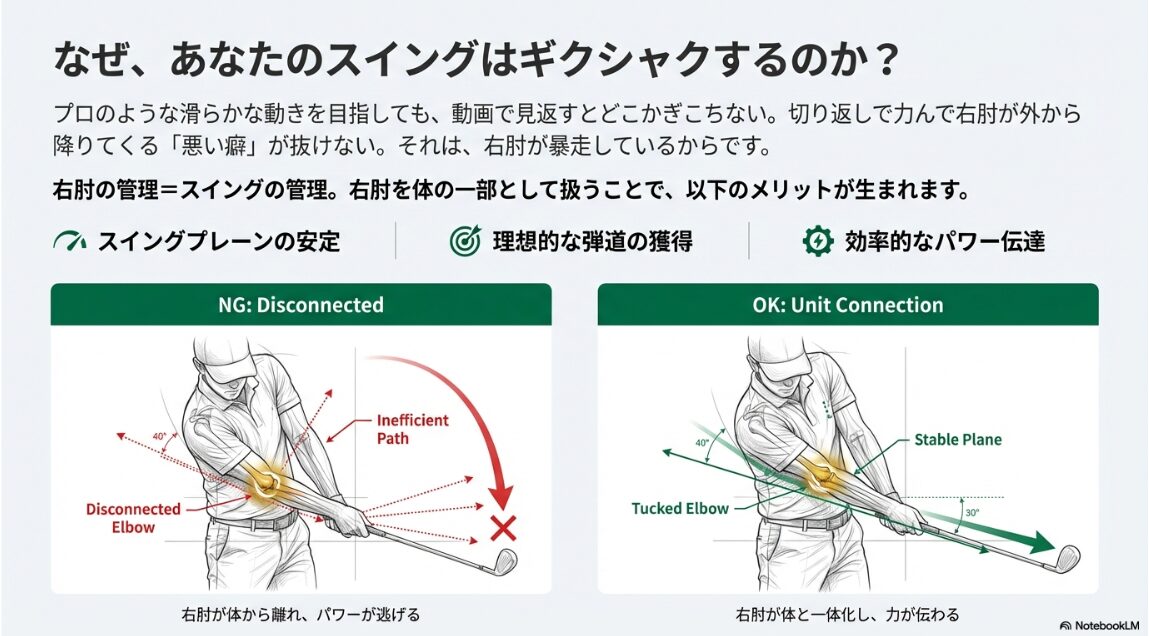 なぜ、あなたのスイングはギクシャクするのか？

プロのような滑らかな動きを目指しても、動画で見返すとどこかぎこちない。切り返しで力んで右肘が外から降りてくる「悪い癖」が抜けない。それは、右肘が暴走しているからです。

右肘の管理＝スイングの管理。右肘を体の一部として扱うことで、以下のメリットが生まれます。

スイングプレーンの安定

理想的な弾道の獲得

効率的なパワー伝達

NG: Disconnected

40°

Inefficient Path

Disconnected Elbow

右肘が体から離れ、パワーが逃げる

OK: Unit Connection

40°

Stable Plane

Tucked Elbow

30°

右肘が体と一体化し、力が伝わる

NotebookLM